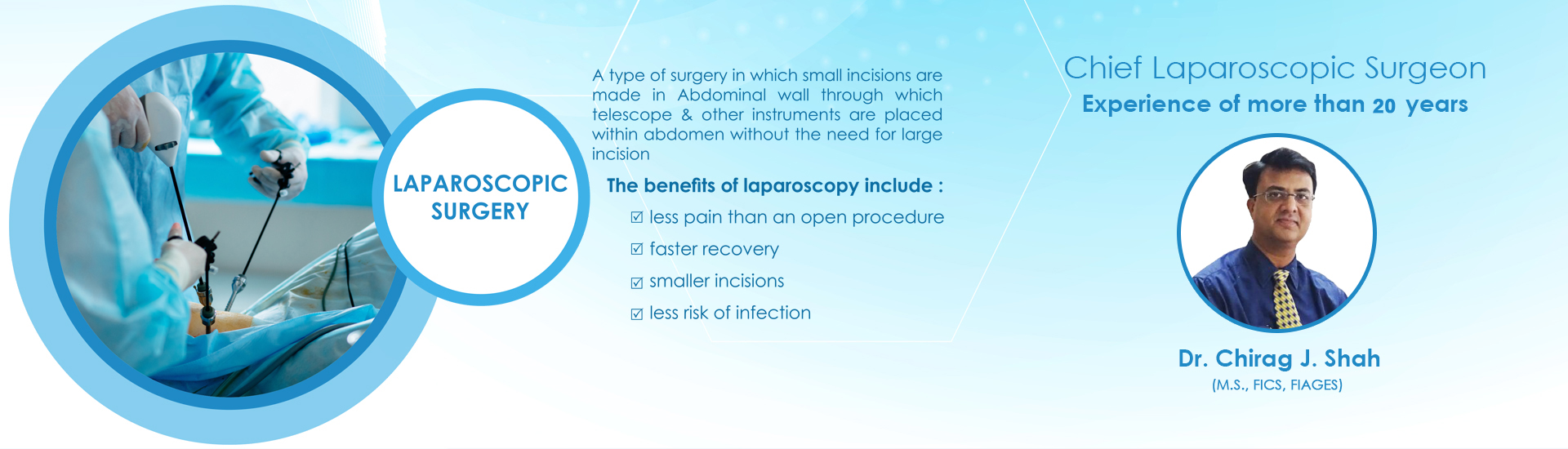 LAPAROSCOPIC SURGERY

A type of surgery in which small incisions are made in Abdominal wall through which telescope & other instruments are placed within abdomen without the need for large incision

The benefits of laparoscopy include :

☑ less pain than an open procedure
☑ faster recovery
☑ smaller incisions
☑ less risk of infection

Chief Laparoscopic Surgeon
Experience of more than 20 years

Dr. Chirag J. Shah
(M.S., FICS, FIAGES)